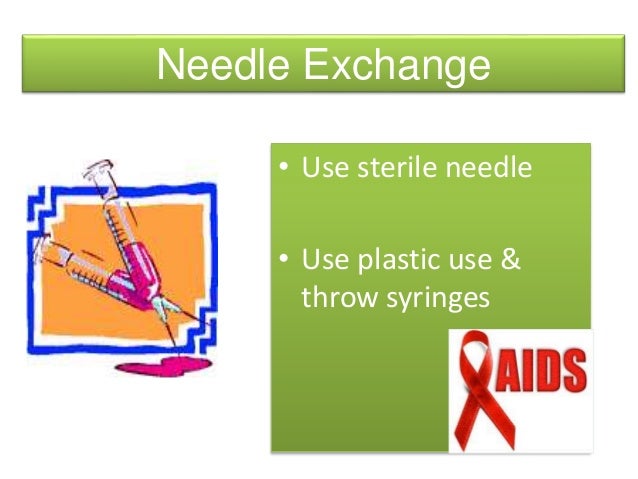 Needle Exchange

• Use sterile needle

• Use plastic use & throw syringes

AIDS